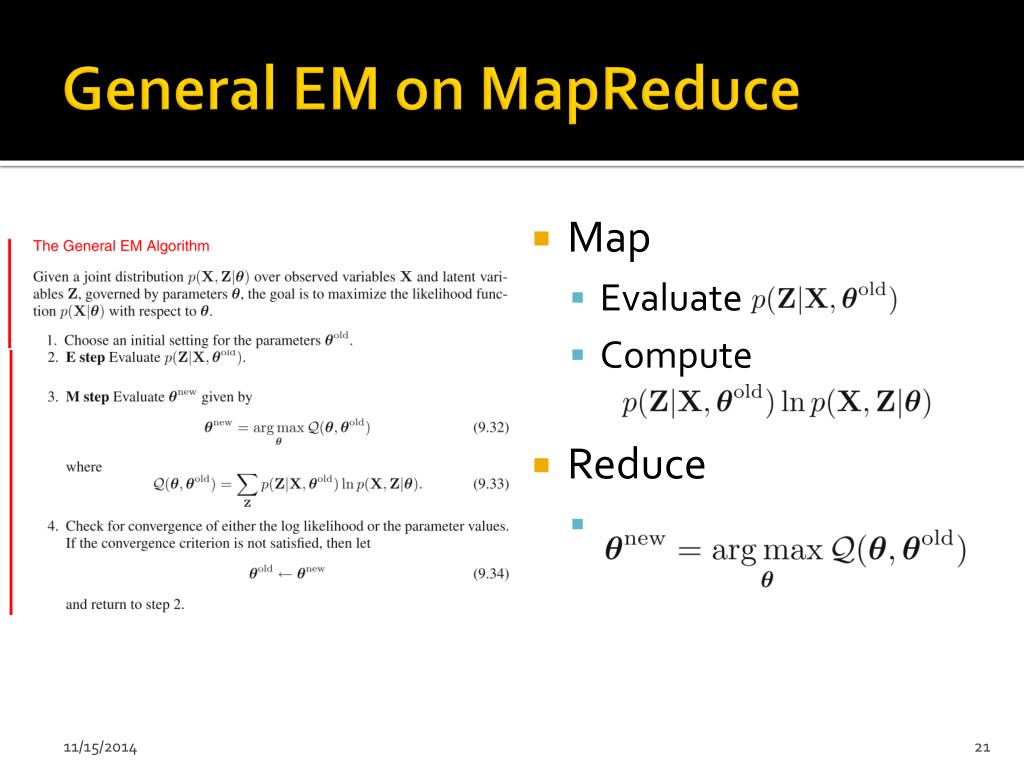 General EM on MapReduce

The General EM Algorithm

Given a joint distribution $p(\mathbf{X}, \mathbf{Z}|\boldsymbol{\theta})$ over observed variables $\mathbf{X}$ and latent variables $\mathbf{Z}$, governed by parameters $\boldsymbol{\theta}$, the goal is to maximize the likelihood function $p(\mathbf{X}|\boldsymbol{\theta})$ with respect to $\boldsymbol{\theta}$.

1. Choose an initial setting for the parameters $\boldsymbol{\theta}^{\text{old}}$.
2. **E step** Evaluate $p(\mathbf{Z}|\mathbf{X}, \boldsymbol{\theta}^{\text{old}})$.

3. **M step** Evaluate $\boldsymbol{\theta}^{\text{new}}$ given by

$\boldsymbol{\theta}^{\text{new}} = \arg\max_{\boldsymbol{\theta}} \mathcal{Q}(\boldsymbol{\theta}, \boldsymbol{\theta}^{\text{old}})$ (9.32)

where

$\mathcal{Q}(\boldsymbol{\theta}, \boldsymbol{\theta}^{\text{old}}) = \sum_{\mathbf{Z}} p(\mathbf{Z}|\mathbf{X}, \boldsymbol{\theta}^{\text{old}}) \ln p(\mathbf{X}, \mathbf{Z}|\boldsymbol{\theta}).$ (9.33)

4. Check for convergence of either the log likelihood or the parameter values. If the convergence criterion is not satisfied, then let

$\boldsymbol{\theta}^{\text{old}} \leftarrow \boldsymbol{\theta}^{\text{new}}$ (9.34)

and return to step 2.

Map
Evaluate $p(\mathbf{Z}|\mathbf{X}, \boldsymbol{\theta}^{\text{old}})$
Compute
$p(\mathbf{Z}|\mathbf{X}, \boldsymbol{\theta}^{\text{old}}) \ln p(\mathbf{X}, \mathbf{Z}|\boldsymbol{\theta})$
Reduce
$\boldsymbol{\theta}^{\text{new}} = \arg\max_{\boldsymbol{\theta}} \mathcal{Q}(\boldsymbol{\theta}, \boldsymbol{\theta}^{\text{old}})$

11/15/2014

21